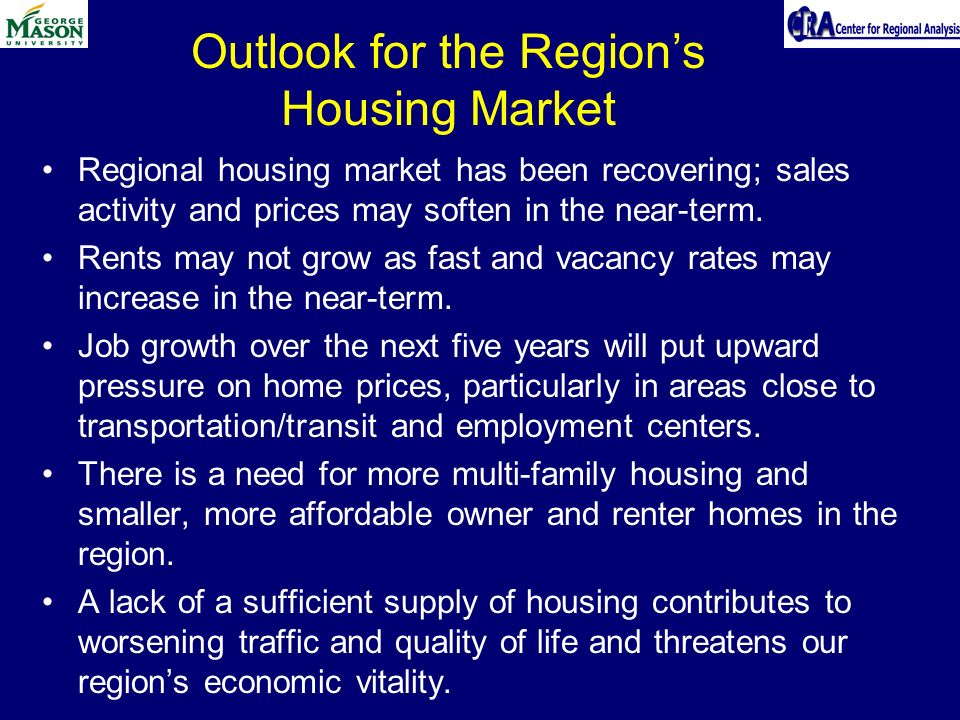 GEORGE MASON UNIVERSITY

CRA Center for Regional Analysis

Outlook for the Region's Housing Market

• Regional housing market has been recovering; sales activity and prices may soften in the near-term.

• Rents may not grow as fast and vacancy rates may increase in the near-term.

• Job growth over the next five years will put upward pressure on home prices, particularly in areas close to transportation/transit and employment centers.

• There is a need for more multi-family housing and smaller, more affordable owner and renter homes in the region.

• A lack of a sufficient supply of housing contributes to worsening traffic and quality of life and threatens our region's economic vitality.